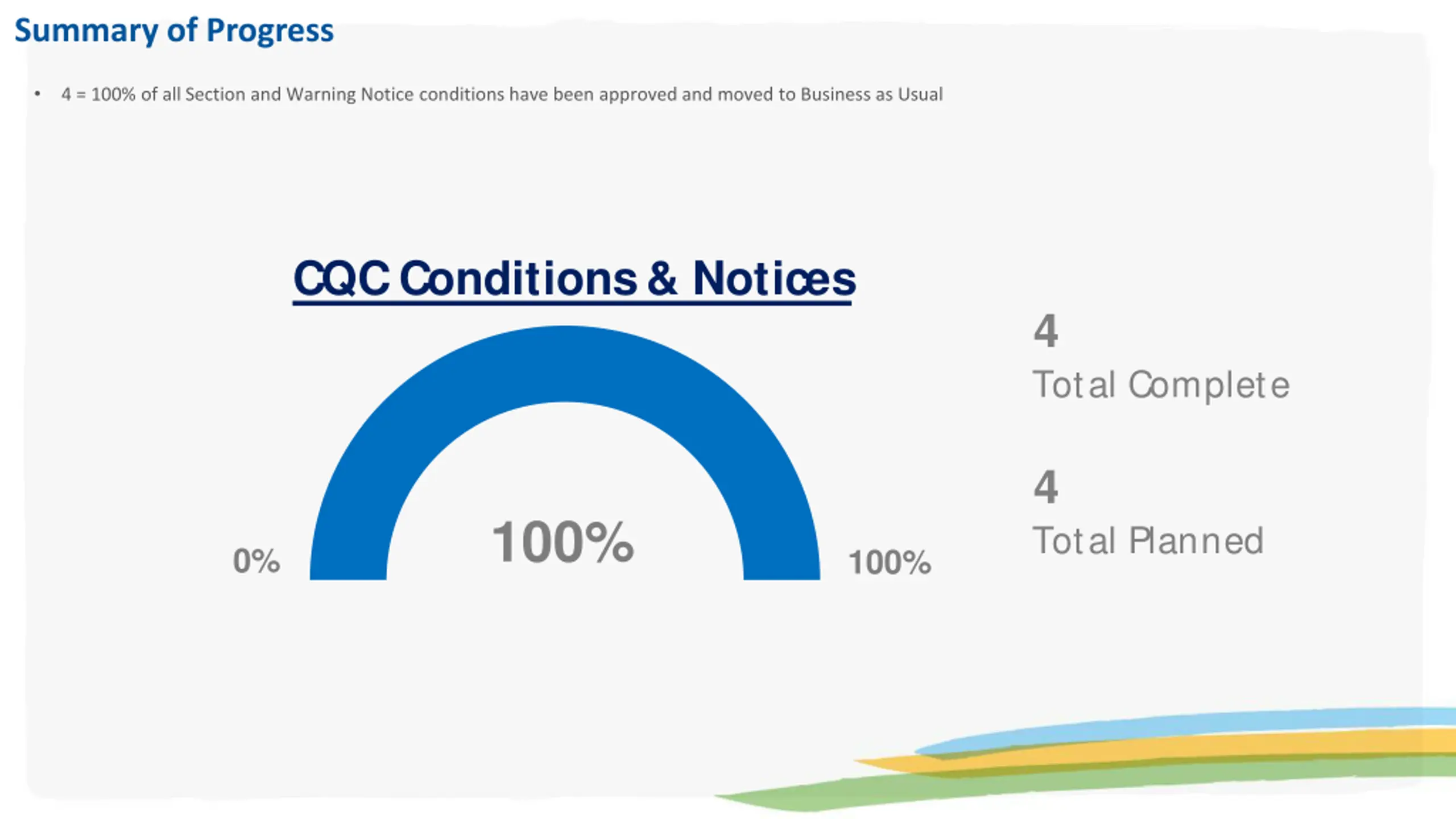 Summary of Progress

• 4 = 100% of all Section and Warning Notice conditions have been approved and moved to Business as Usual

CQC Conditions & Notices

0%

100%

100%

4

Total Complete

4

Total Planned